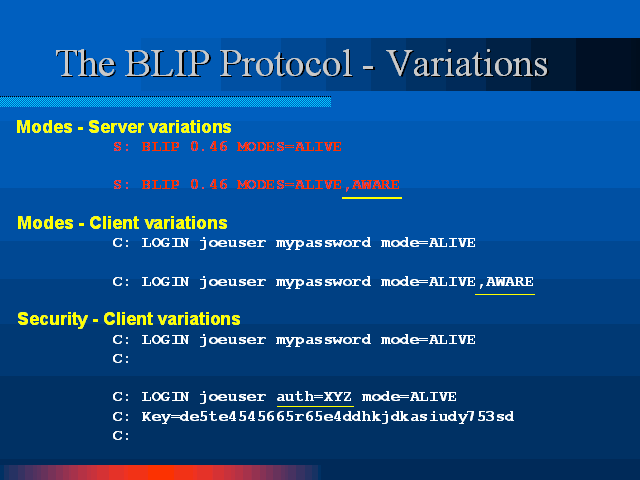 The BLIP Protocol - Variations

Modes - Server variations

S: BLIP 0.46 MODES=ALIVE

S: BLIP 0.46 MODES=ALIVE,AWARE

Modes - Client variations

C: LOGIN joeuser mypassword mode=ALIVE

C: LOGIN joeuser mypassword mode=ALIVE,AWARE

Security - Client variations

C: LOGIN joeuser mypassword mode=ALIVE
C:

C: LOGIN joeuser auth=XYZ mode=ALIVE
C: Key=de5te4545665r65e4ddhkjdkasiudy753sd
C: